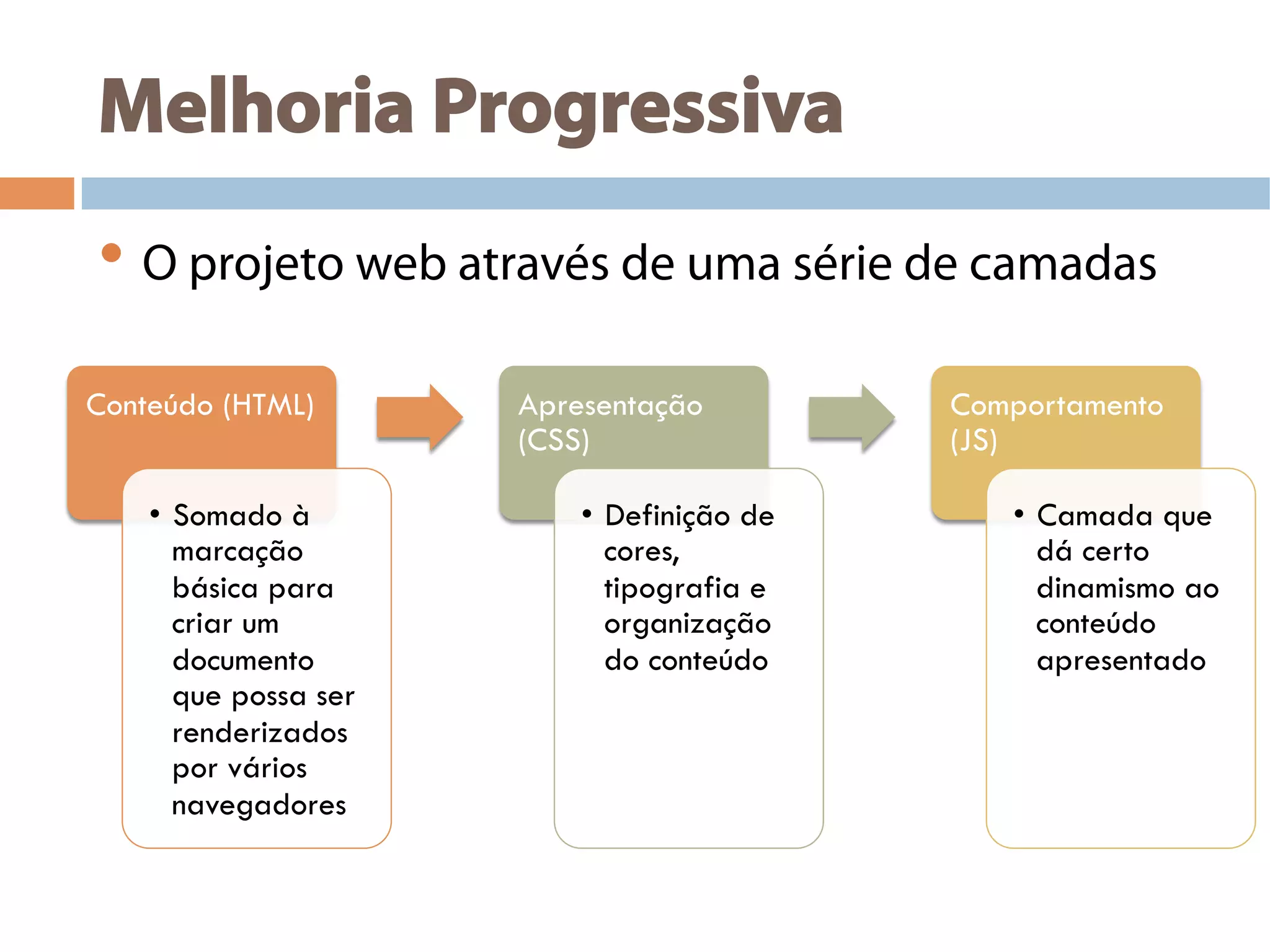 Melhoria Progressiva

• O projeto web através de uma série de camadas

Conteúdo (HTML)

• Somado à marcação básica para criar um documento que possa ser renderizados por vários navegadores

Apresentação (CSS)

• Definição de cores, tipografia e organização do conteúdo

Comportamento (JS)

• Camada que dá certo dinamismo ao conteúdo apresentado